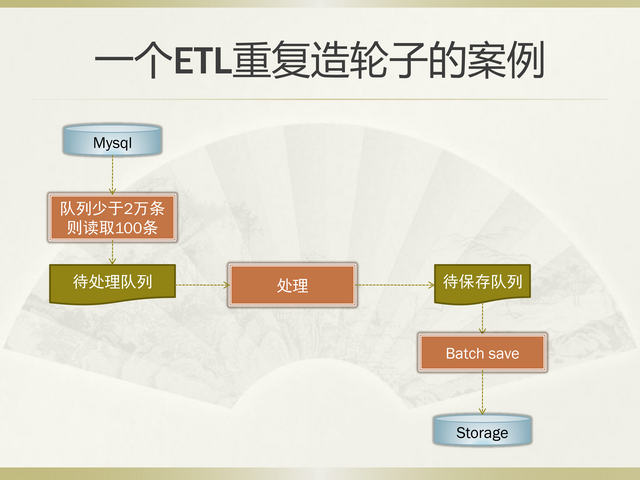 一个ETL重复造轮子的案例

Mysql

队列少于2万条
则读取100条

待处理队列

处理

待保存队列

Batch save

Storage